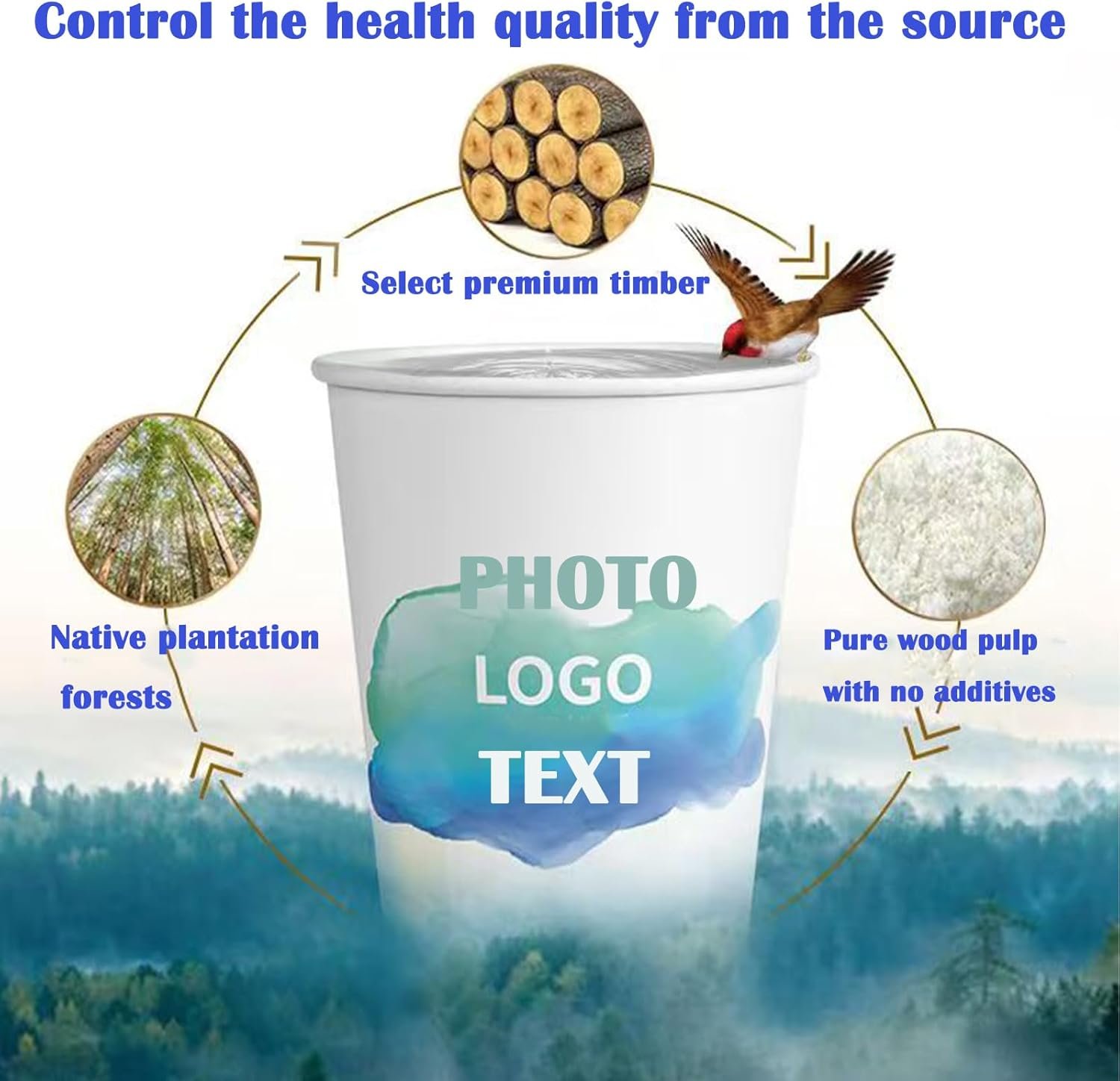 Control the health quality from the source

Select premium timber

Native plantation forests

PHOTO
LOGO
TEXT

Pure wood pulp with no additives